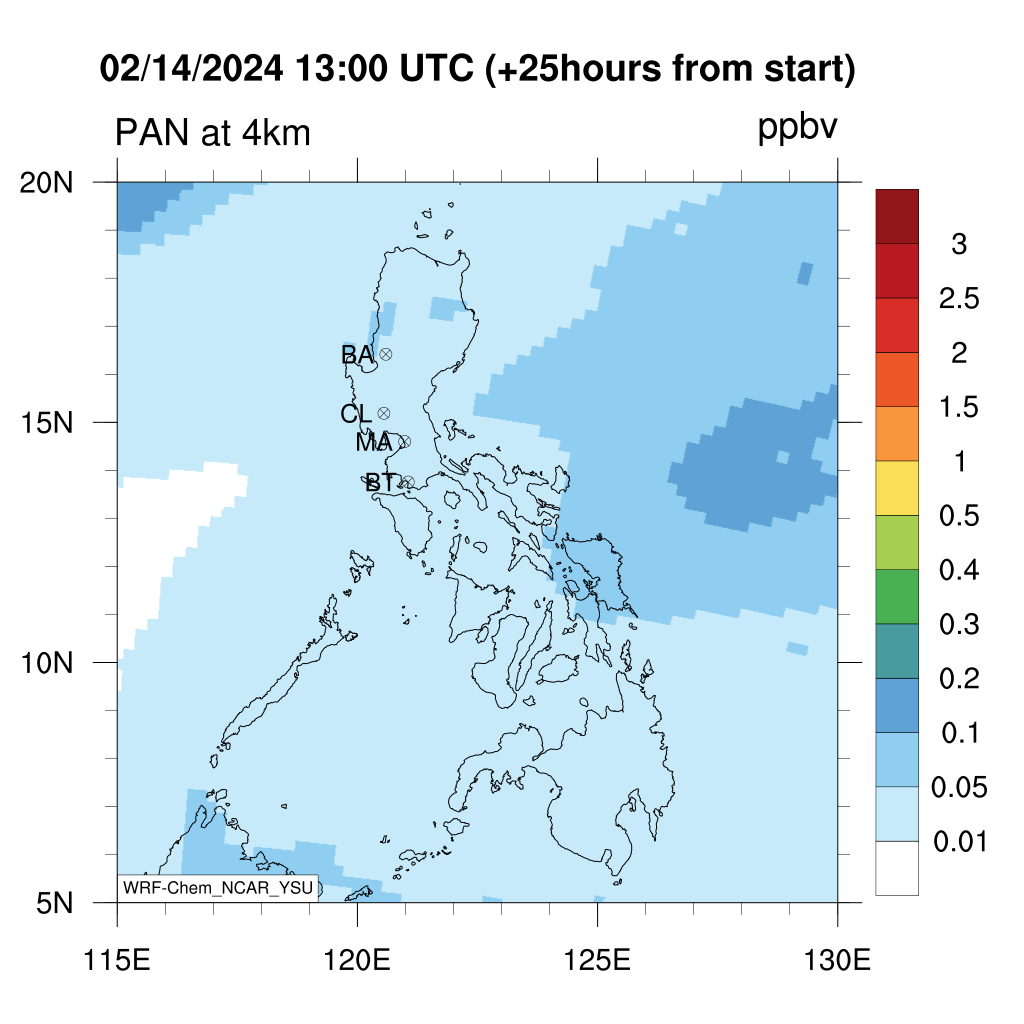 02/14/2024 13:00 UTC (+25hours from start)

PAN at 4km

ppbv

20N
15N
10N
5N

BA
CL
MA
BT

WRF-Chem_NCAR_YSU

115E
120E
125E
130E

3
2.5
2
1.5
1
0.5
0.4
0.3
0.2
0.1
0.05
0.01